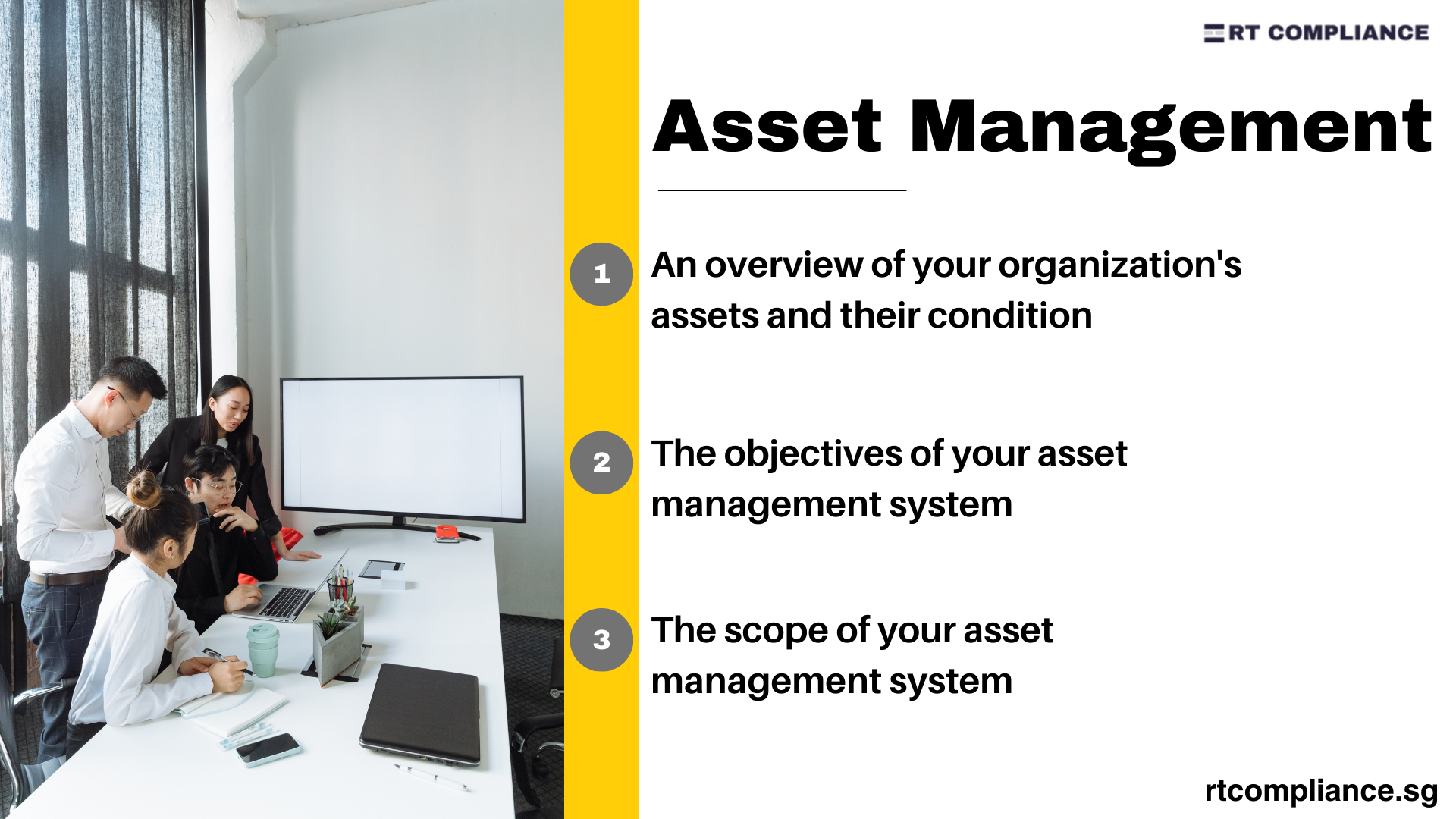 RT COMPLIANCE

Asset Management

1 An overview of your organization's assets and their condition

2 The objectives of your asset management system

3 The scope of your asset management system

rtcompliance.sg